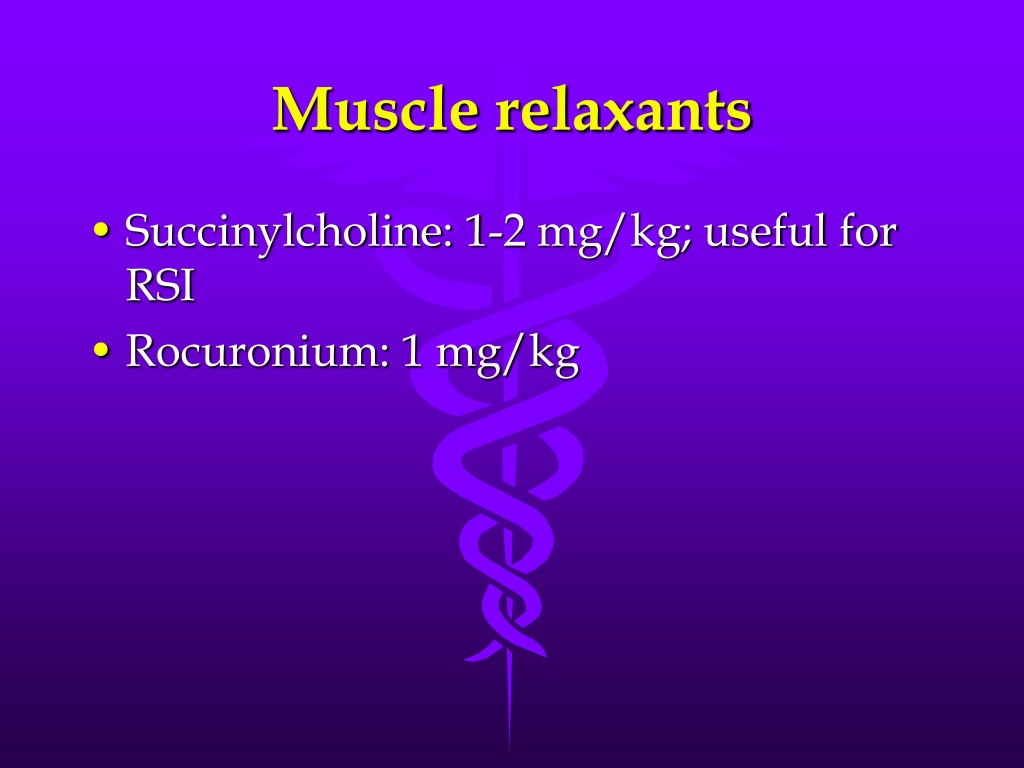 Muscle relaxants

• Succinylcholine: 1-2 mg/kg; useful for RSI
• Rocuronium: 1 mg/kg